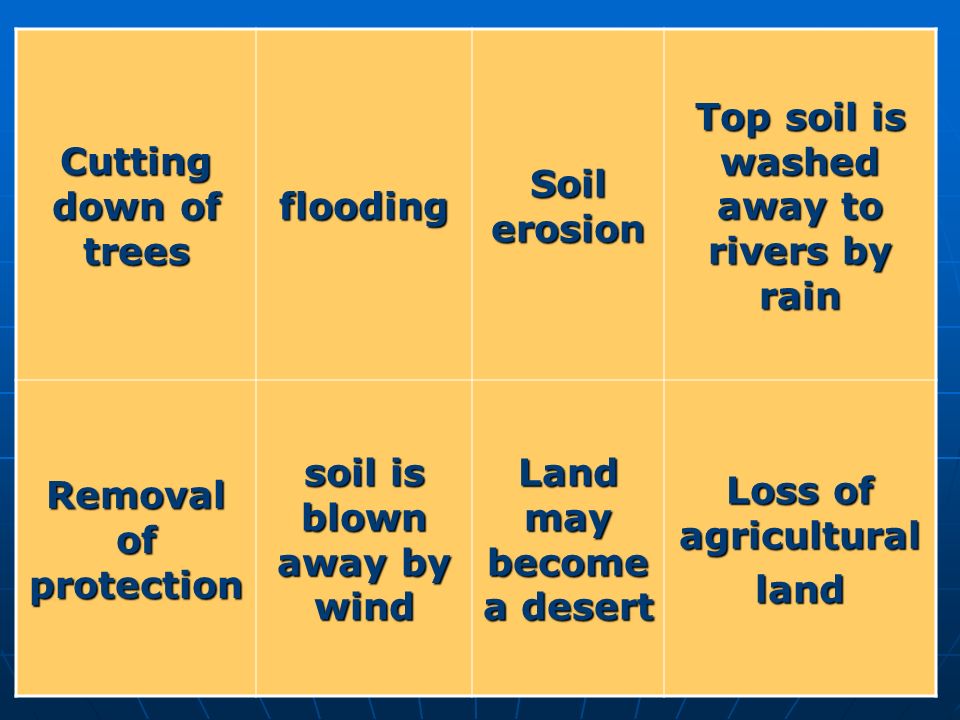 | Cutting down of trees | flooding | Soil erosion | Top soil is washed away to rivers by rain |
|---|---|---|---|
| Removal of protection | soil is blown away by wind | Land may become a desert | Loss of agricultural land |